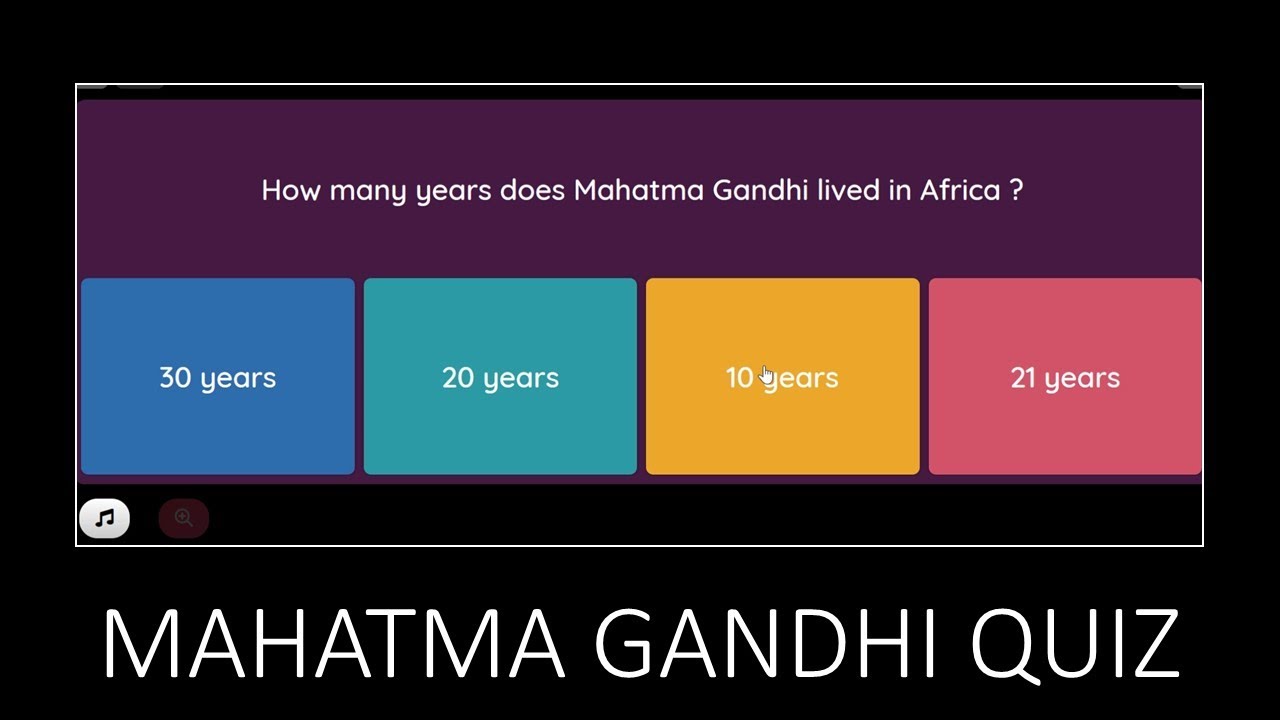 How many years does Mahatma Gandhi lived in Africa ?

30 years

20 years

10 years

21 years

MAHATMA GANDHI QUIZ